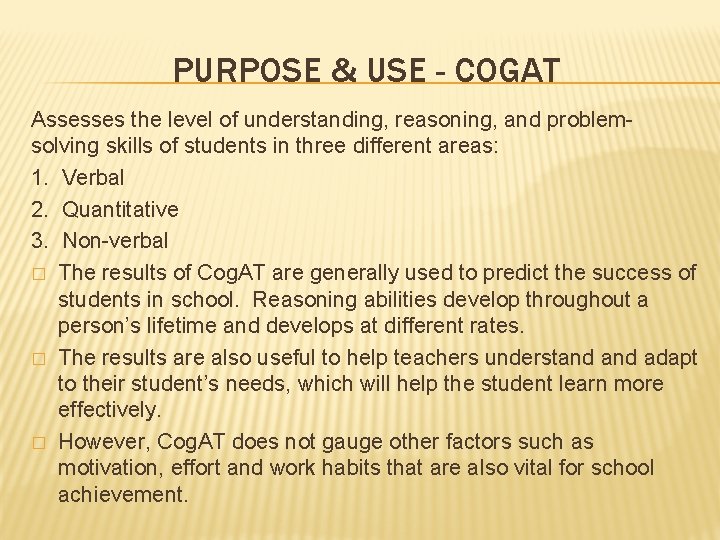 PURPOSE & USE - COGAT

Assesses the level of understanding, reasoning, and problem-solving skills of students in three different areas:

1. Verbal
2. Quantitative
3. Non-verbal

□ The results of CogAT are generally used to predict the success of students in school. Reasoning abilities develop throughout a person's lifetime and develops at different rates.

□ The results are also useful to help teachers understand and adapt to their student's needs, which will help the student learn more effectively.

□ However, CogAT does not gauge other factors such as motivation, effort and work habits that are also vital for school achievement.